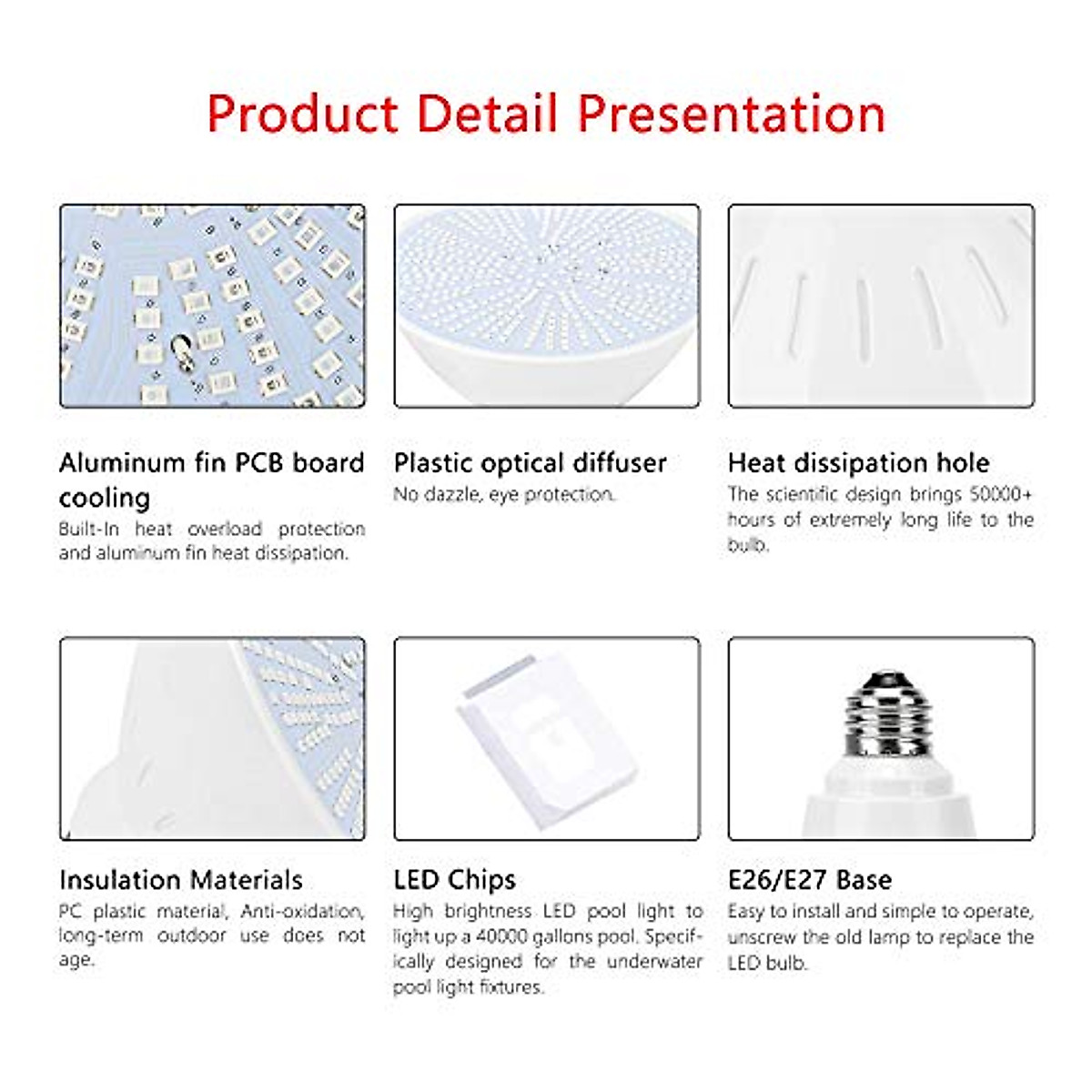 Product Detail Presentation

Aluminum fin PCB board cooling
Built-In heat overload protection and aluminum fin heat dissipation.

Plastic optical diffuser
No dazzle, eye protection.

Heat dissipation hole
The scientific design brings 50000+ hours of extremely long life to the bulb.

Insulation Materials
PC plastic material, Anti-oxidation, long-term outdoor use does not age.

LED Chips
High brightness LED pool light to light up a 40000 gallons pool. Specifically designed for the underwater pool light fixtures.

E26/E27 Base
Easy to install and simple to operate, unscrew the old lamp to replace the LED bulb.